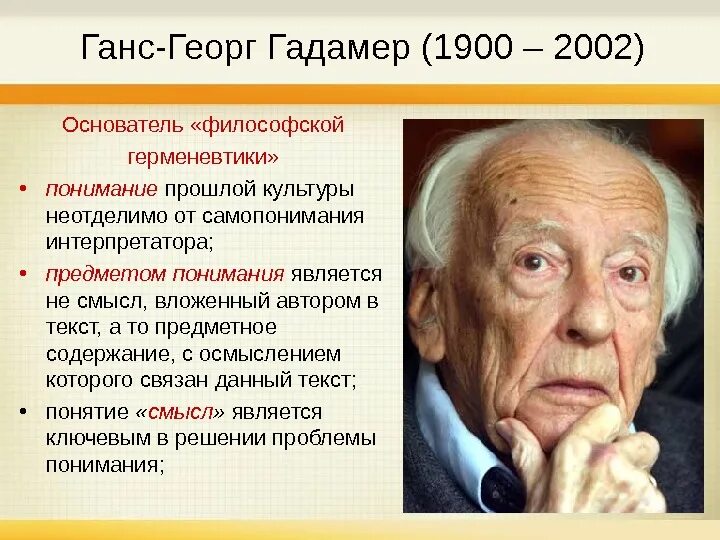 Ганс-Георг Гадамер (1900 – 2002)

Основатель «философской герменевтики»

• понимание прошлой культуры неотделимо от самопонимания интерпретатора;

• предметом понимания является не смысл, вложенный автором в текст, а то предметное содержание, с осмыслением которого связан данный текст;

• понятие «смысл» является ключевым в решении проблемы понимания;